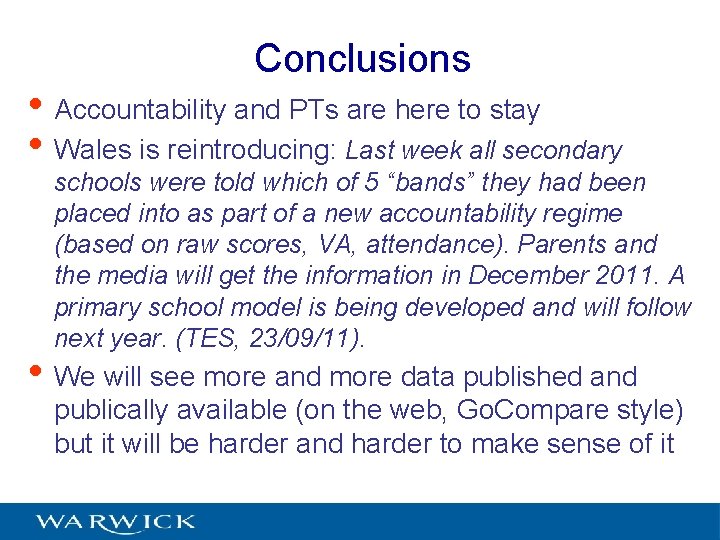 Conclusions

• Accountability and PTs are here to stay

• Wales is reintroducing: Last week all secondary schools were told which of 5 “bands” they had been placed into as part of a new accountability regime (based on raw scores, VA, attendance). Parents and the media will get the information in December 2011. A primary school model is being developed and will follow next year. (TES, 23/09/11).

• We will see more and more data published and publically available (on the web, GoCompare style) but it will be harder and harder to make sense of it

WARWICK